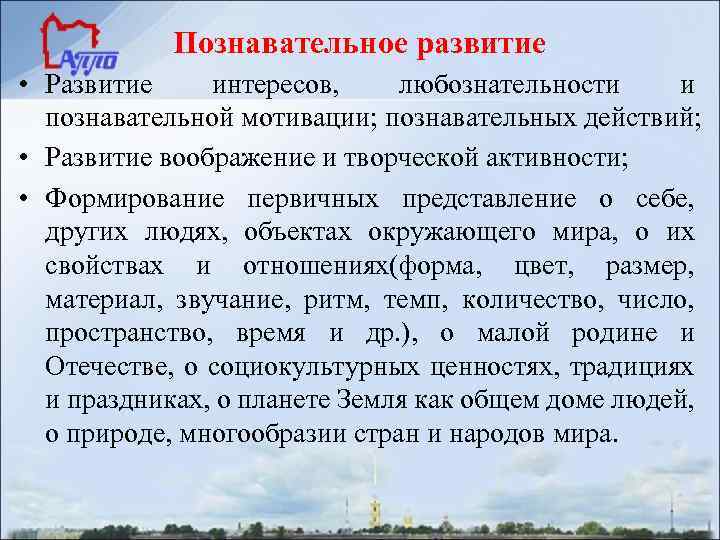 АППО

Познавательное развитие

• Развитие интересов, любознательности и познавательной мотивации; познавательных действий;

• Развитие воображение и творческой активности;

• Формирование первичных представление о себе, других людях, объектах окружающего мира, о их свойствах и отношениях(форма, цвет, размер, материал, звучание, ритм, темп, количество, число, пространство, время и др.), о малой родине и Отечестве, о социокультурных ценностях, традициях и праздниках, о планете Земля как общем доме людей, о природе, многообразии стран и народов мира.